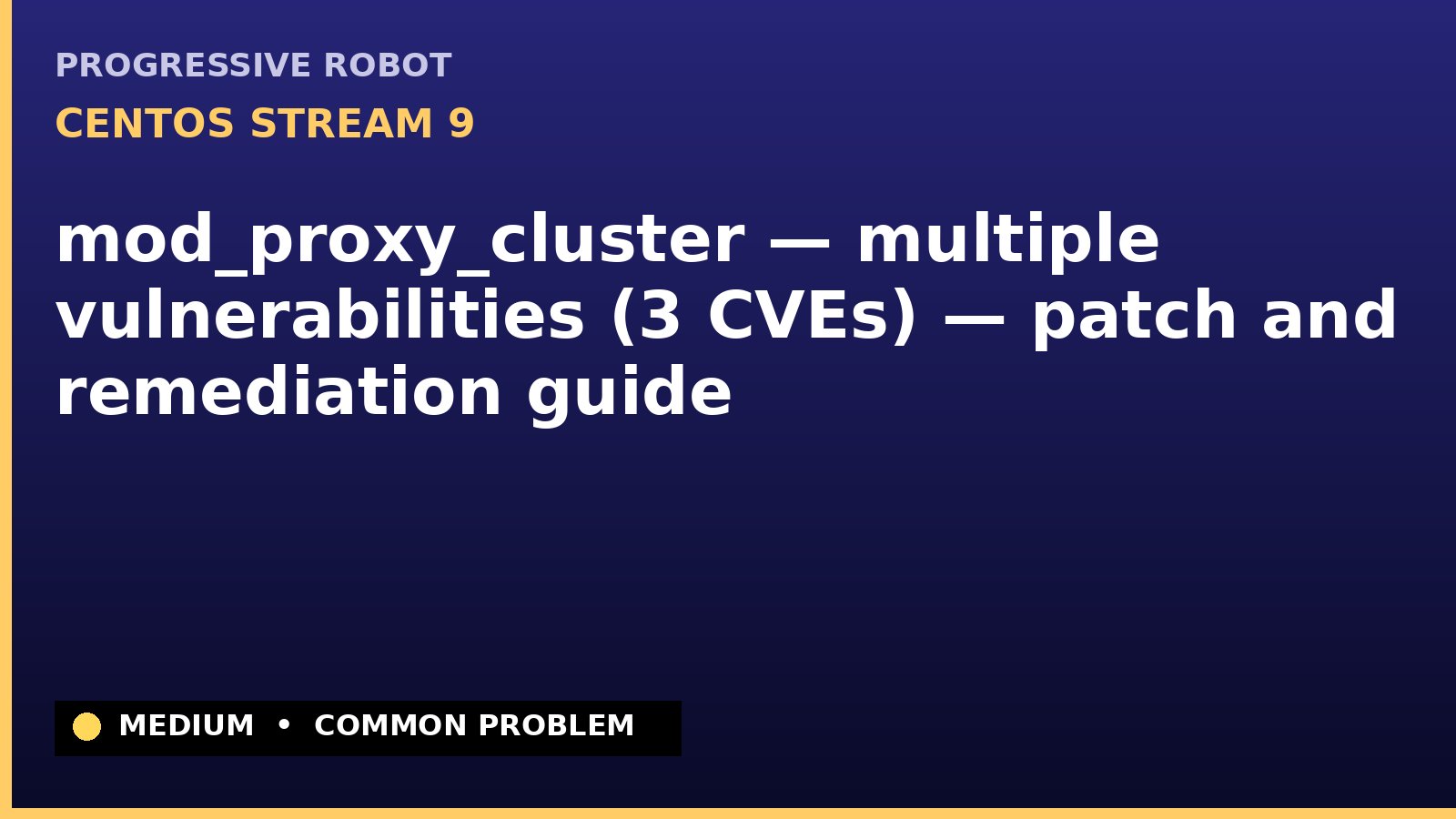 PROGRESSIVE ROBOT

CENTOS STREAM 9

mod_proxy_cluster — multiple vulnerabilities (3 CVEs) — patch and remediation guide

MEDIUM • COMMON PROBLEM